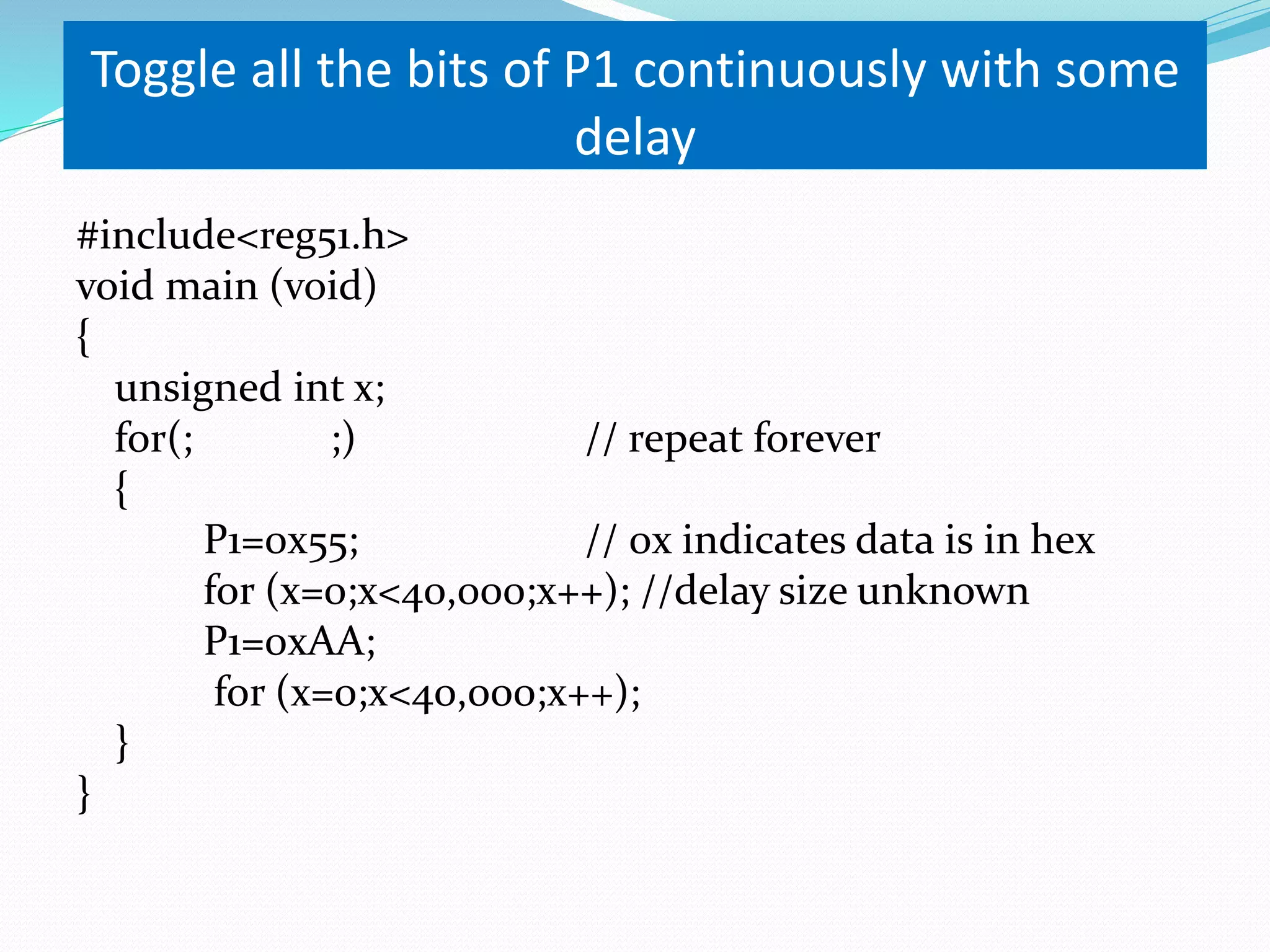 Toggle all the bits of P1 continuously with some delay

#include<reg51.h>
void main (void)
{
unsigned int x;
for(; ;) // repeat forever
{
P1=0x55; // 0x indicates data is in hex
for (x=0;x<40,000;x++); //delay size unknown
P1=0xAA;
for (x=0;x<40,000;x++);
}
}